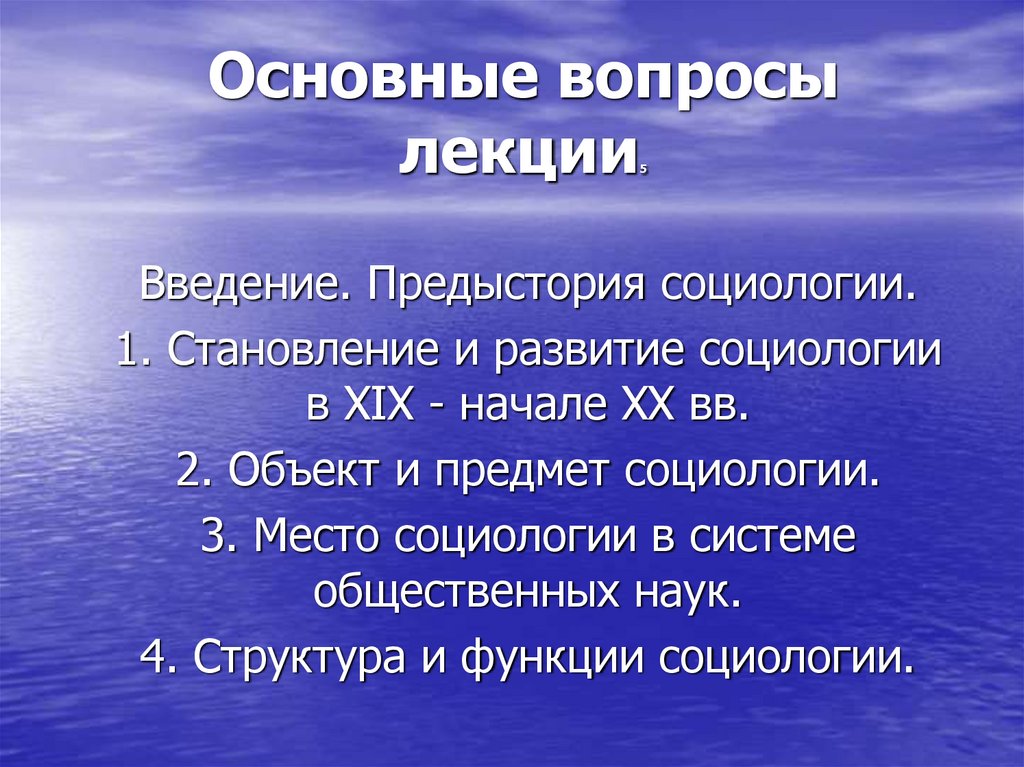 Основные вопросы лекции:

Введение. Предыстория социологии.

1. Становление и развитие социологии в XIX - начале XX вв.

2. Объект и предмет социологии.

3. Место социологии в системе общественных наук.

4. Структура и функции социологии.